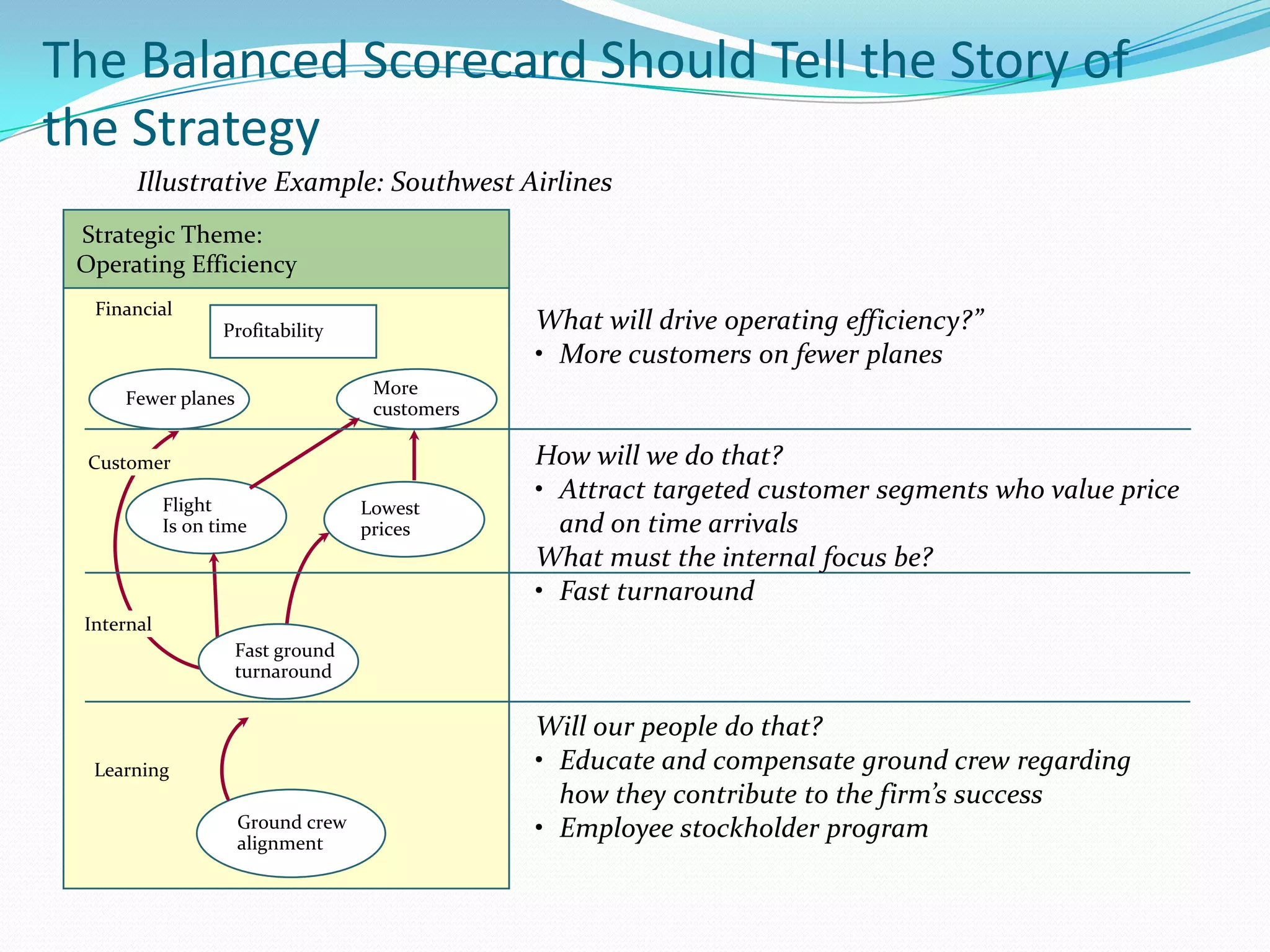 The Balanced Scorecard Should Tell the Story of the Strategy

Illustrative Example: Southwest Airlines

Strategic Theme:
Operating Efficiency

Financial

Profitability

Fewer planes

More customers

Customer

Flight Is on time

Lowest prices

Internal

Fast ground turnaround

Learning

Ground crew alignment

What will drive operating efficiency?”
• More customers on fewer planes

How will we do that?
• Attract targeted customer segments who value price and on time arrivals

What must the internal focus be?
• Fast turnaround

Will our people do that?
• Educate and compensate ground crew regarding how they contribute to the firm’s success
• Employee stockholder program